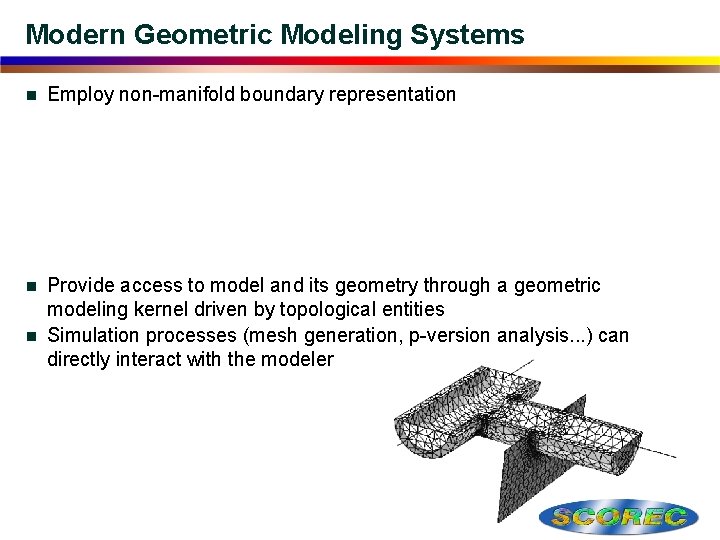 Modern Geometric Modeling Systems

Employ non-manifold boundary representation

Provide access to model and its geometry through a geometric modeling kernel driven by topological entities

Simulation processes (mesh generation, p-version analysis...) can directly interact with the modeler

SCOREC